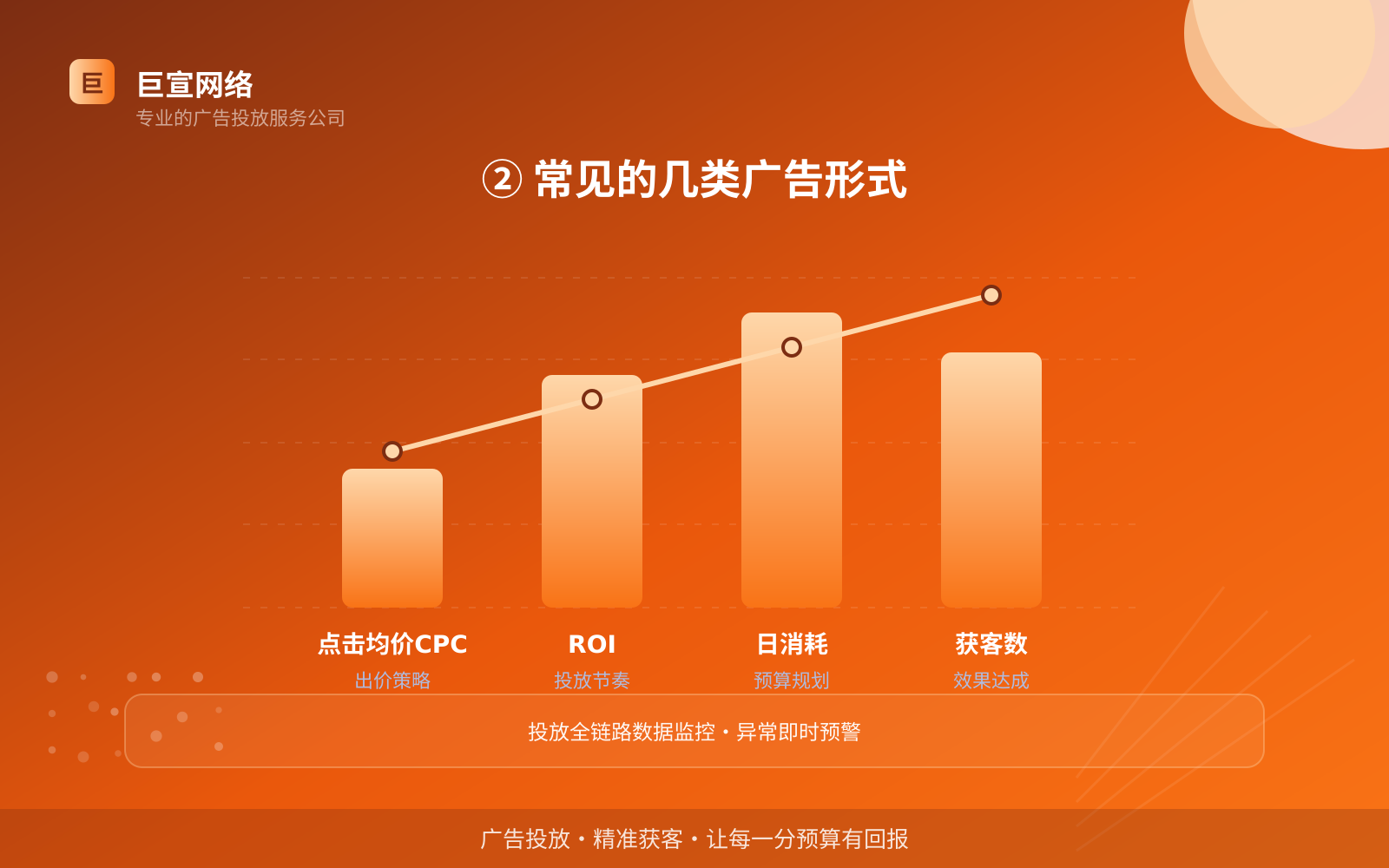 巨
巨宣网络
专业的广告投放服务公司

② 常见的几类广告形式

点击均价CPC
出价策略

ROI
投放节奏

日消耗
预算规划

获客数
效果达成

投放全链路数据监控 · 异常即时预警

广告投放 · 精准获客 · 让每一分预算有回报